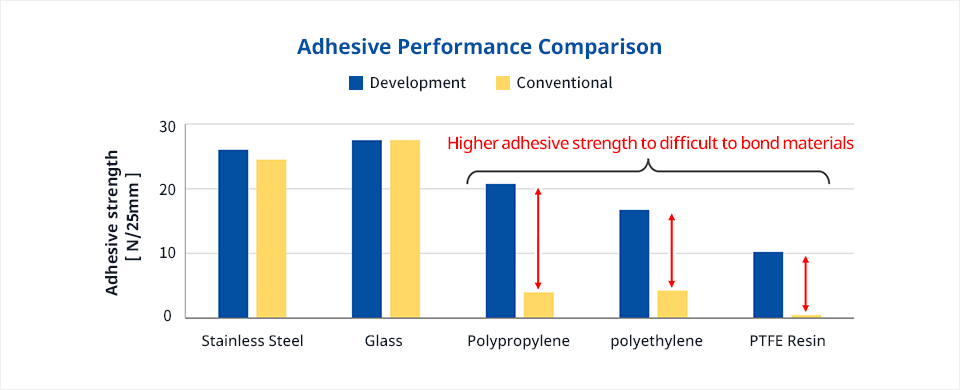 Adhesive Performance Comparison

Development Conventional

Adhesive strength [ N/25mm ]

30
20
10
0

Higher adhesive strength to difficult to bond materials

Stainless Steel Glass Polypropylene polyethylene PTFE Resin